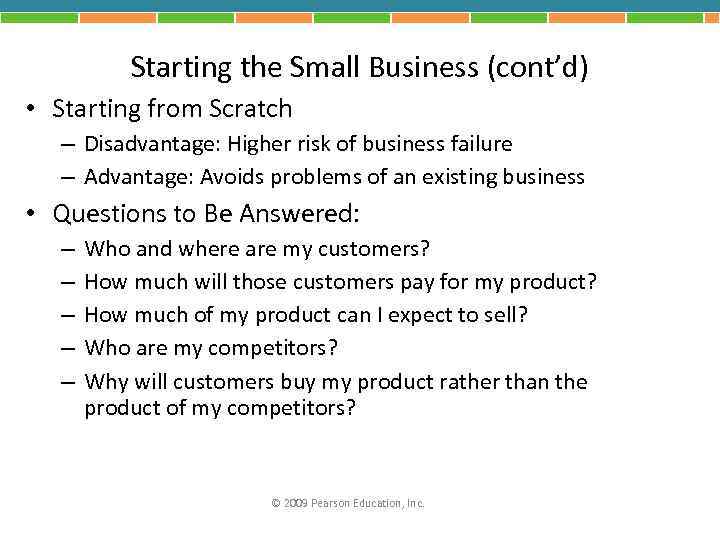 Starting the Small Business (cont'd)

• Starting from Scratch
– Disadvantage: Higher risk of business failure
– Advantage: Avoids problems of an existing business

• Questions to Be Answered:
– Who and where are my customers?
– How much will those customers pay for my product?
– How much of my product can I expect to sell?
– Who are my competitors?
– Why will customers buy my product rather than the product of my competitors?

© 2009 Pearson Education, Inc.